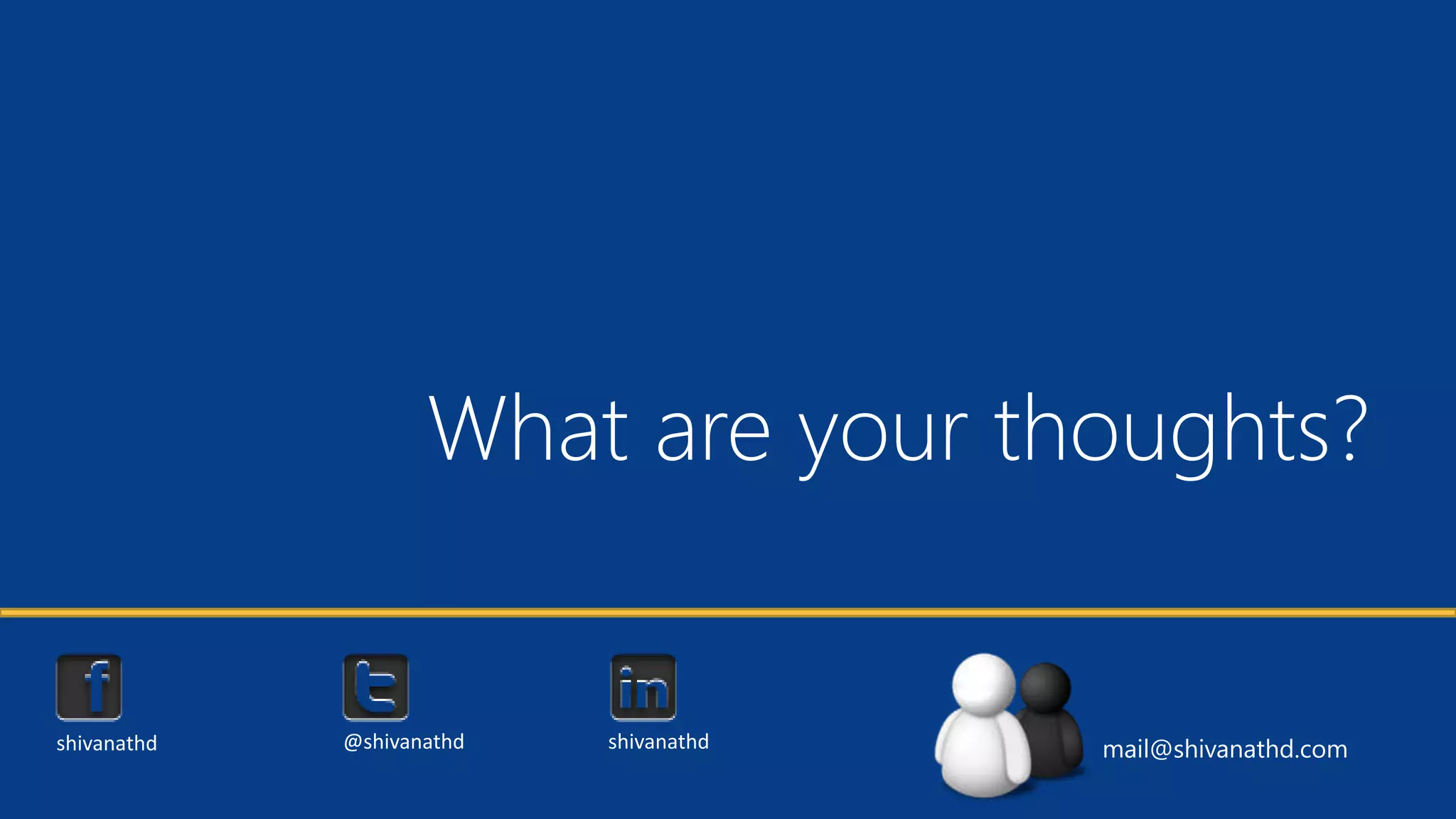 What are your thoughts?

f
shivanathd

t
@shivanathd

in
shivanathd

mail@shivanathd.com